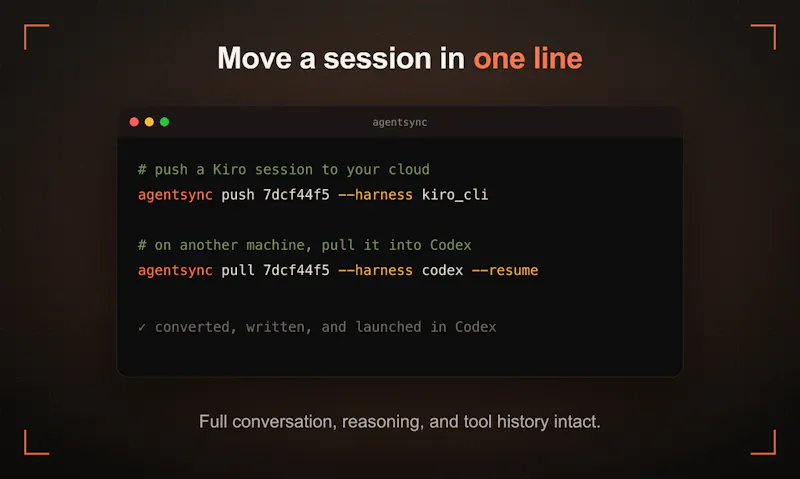 Move a session in one line

agentsync

# push a Kiro session to your cloud
agentsync push 7dcf44f5 --harness kiro_cli

# on another machine, pull it into Codex
agentsync pull 7dcf44f5 --harness codex --resume

✓ converted, written, and launched in Codex

Full conversation, reasoning, and tool history intact.